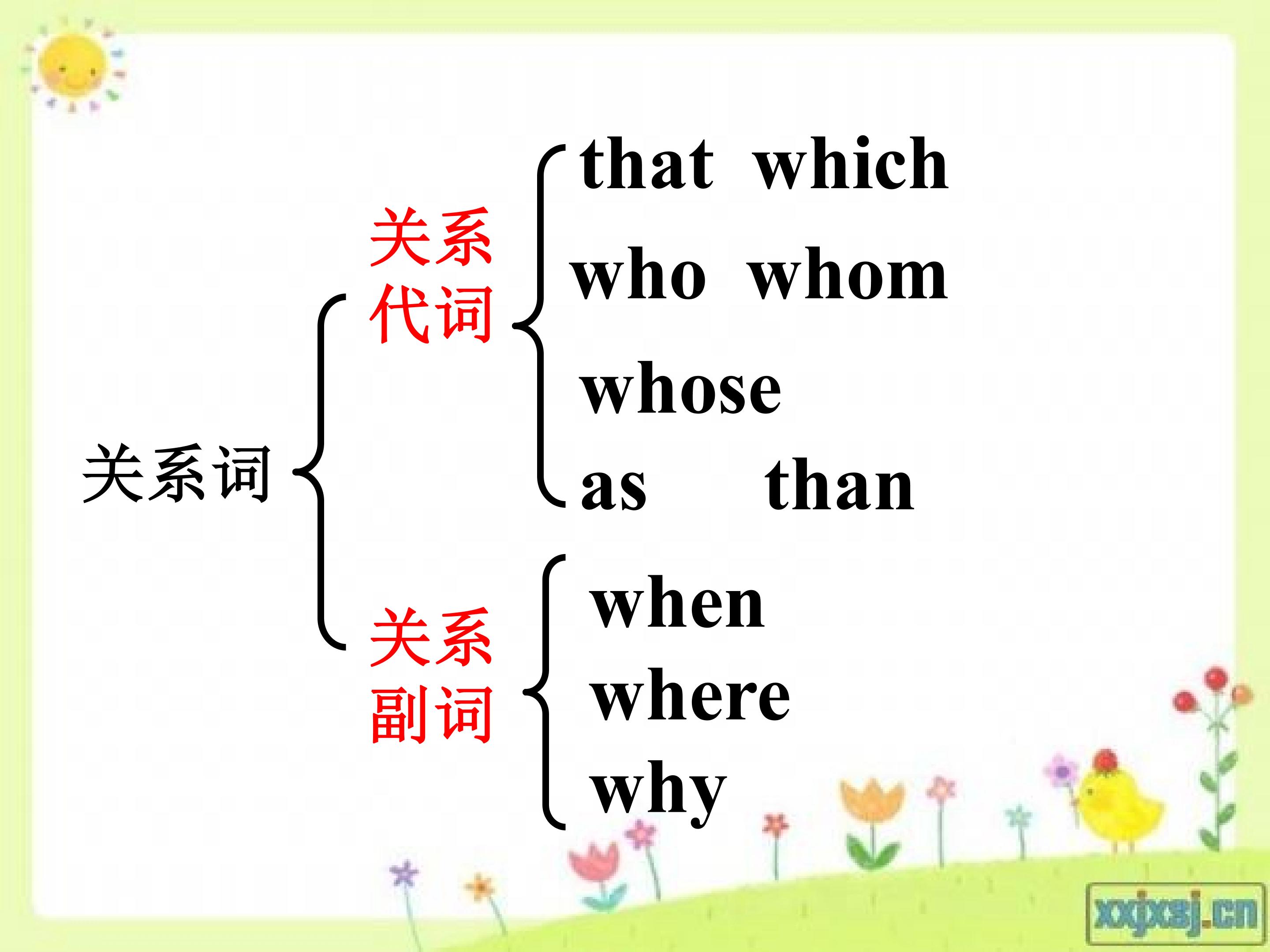 关系词

关系代词

that which

who whom

whose

as than

关系副词

when

where

why

xxjxsj.cn